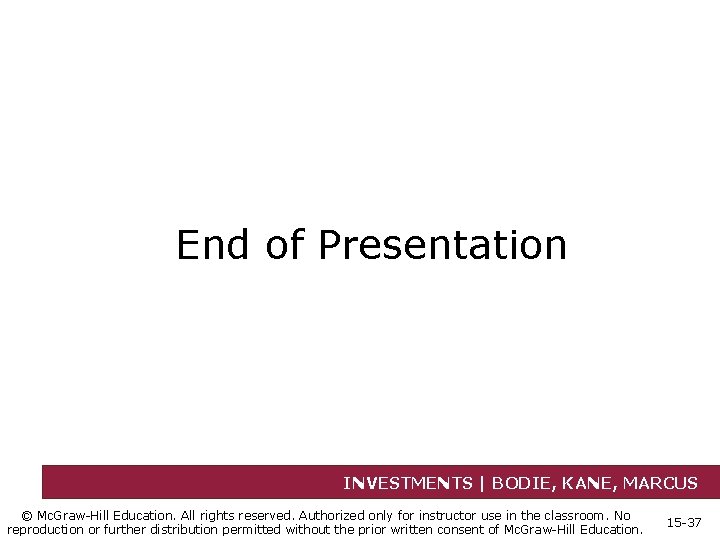 End of Presentation

INVESTMENTS | BODIE, KANE, MARCUS

© McGraw-Hill Education. All rights reserved. Authorized only for instructor use in the classroom. No reproduction or further distribution permitted without the prior written consent of McGraw-Hill Education.

15-37